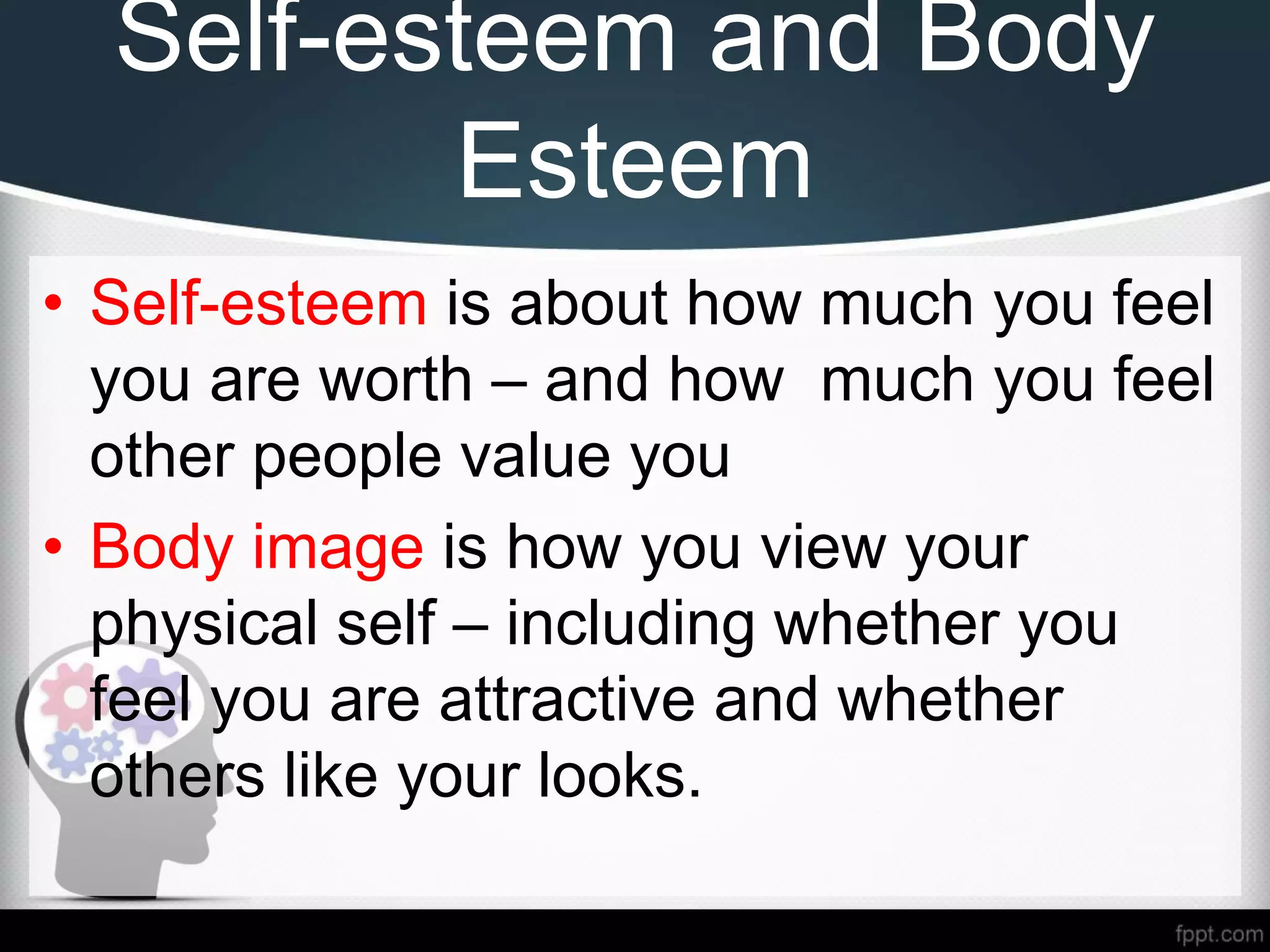 Self-esteem and Body Esteem

• Self-esteem is about how much you feel you are worth – and how much you feel other people value you

• Body image is how you view your physical self – including whether you feel you are attractive and whether others like your looks.

fppt.com